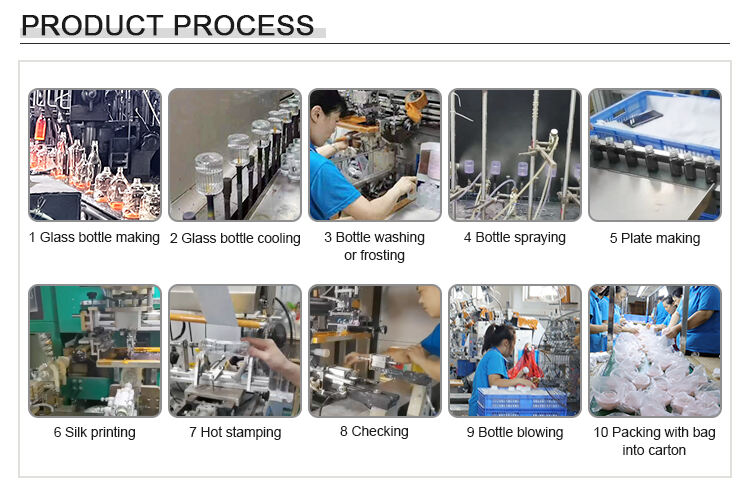 PRODUCT PROCESS

1 Glass bottle making

2 Glass bottle cooling

3 Bottle washing or frosting

4 Bottle spraying

5 Plate making

6 Silk printing

7 Hot stamping

8 Checking

9 Bottle blowing

10 Packing with bag into carton